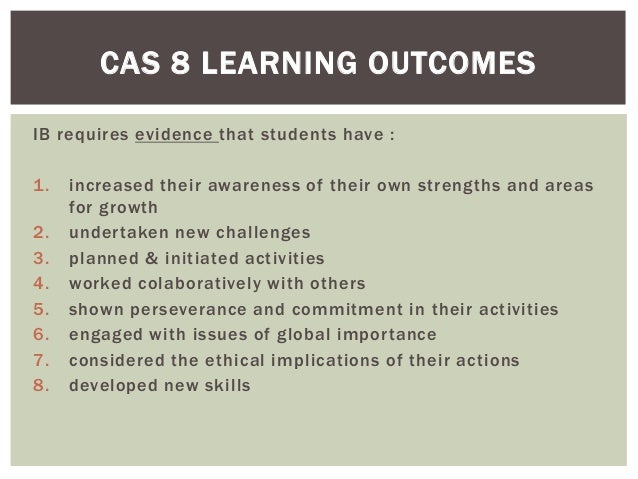 CAS 8 LEARNING OUTCOMES

IB requires evidence that students have :

1. increased their awareness of their own strengths and areas for growth
2. undertaken new challenges
3. planned & initiated activities
4. worked colaboratively with others
5. shown perseverance and commitment in their activities
6. engaged with issues of global importance
7. considered the ethical implications of their actions
8. developed new skills